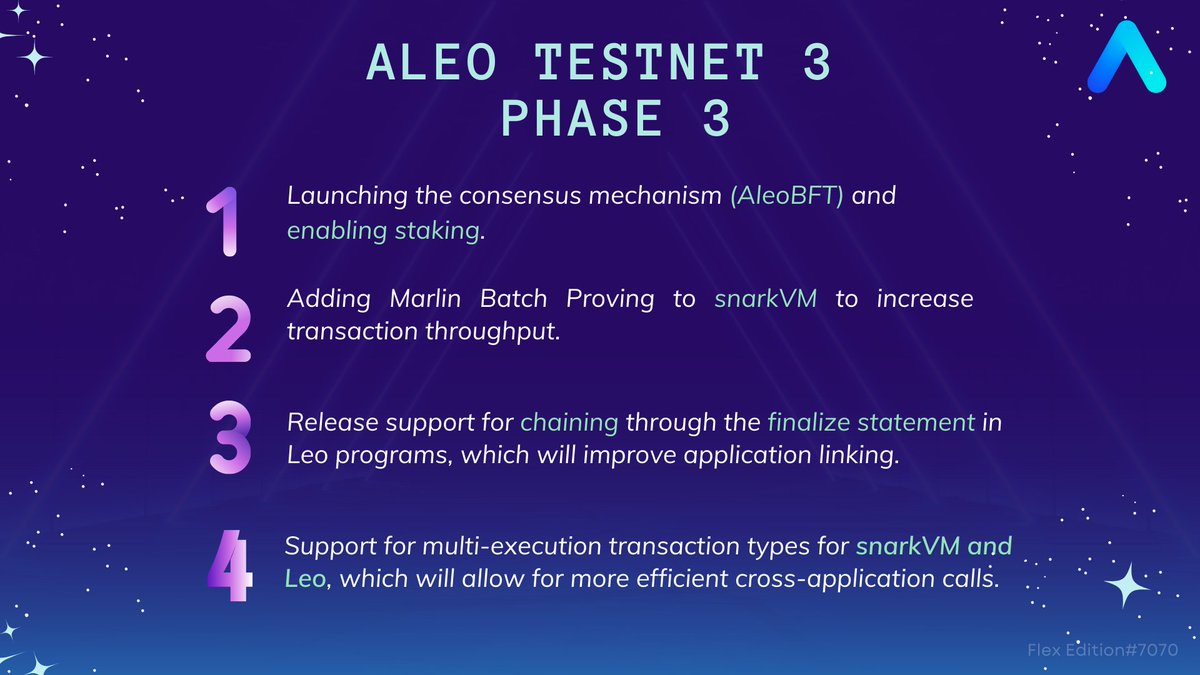 ALEO TESTNET 3
PHASE 3

1 Launching the consensus mechanism (AleoBFT) and enabling staking.

2 Adding Marlin Batch Proving to snarkVM to increase transaction throughput.

3 Release support for chaining through the finalize statement in Leo programs, which will improve application linking.

4 Support for multi-execution transaction types for snarkVM and Leo, which will allow for more efficient cross-application calls.

Flex Edition#7070